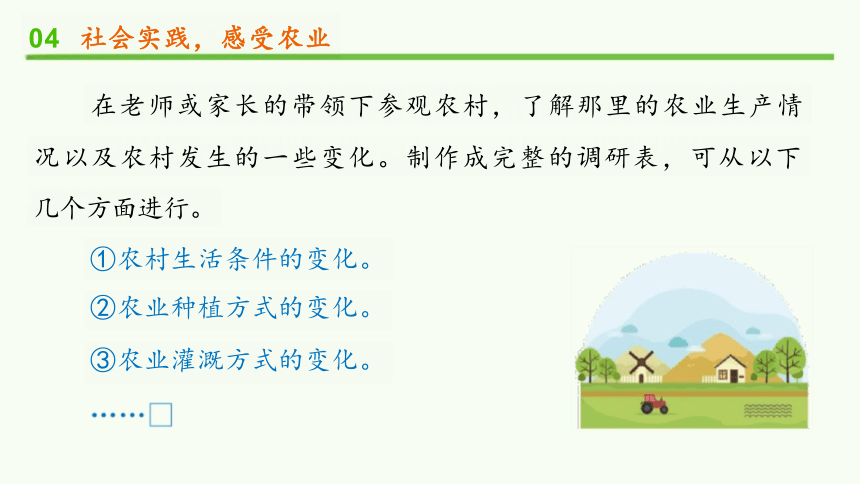 04 社会实践，感受农业

在老师或家长的带领下参观农村，了解那里的农业生产情况以及农村发生的一些变化。制作成完整的调研表，可从以下几个方面进行。

①农村生活条件的变化。

②农业种植方式的变化。

③农业灌溉方式的变化。

……